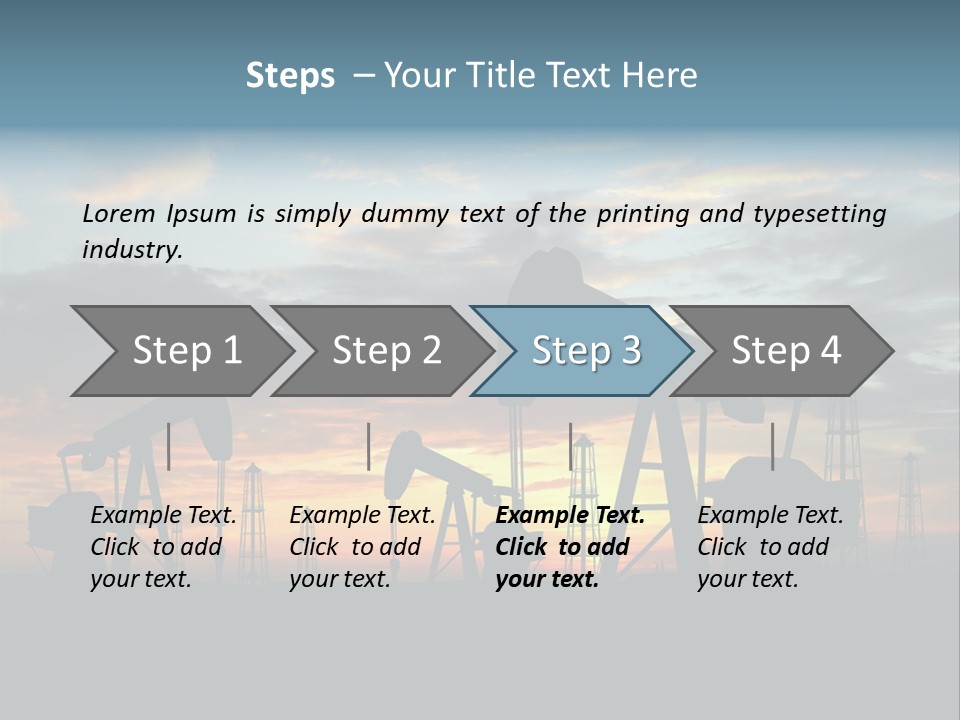 Steps – Your Title Text Here

Lorem Ipsum is simply dummy text of the printing and typesetting industry.

Step 1

Step 2

Step 3

Step 4

Example Text. Click to add your text.

Example Text. Click to add your text.

Example Text. Click to add your text.

Example Text. Click to add your text.